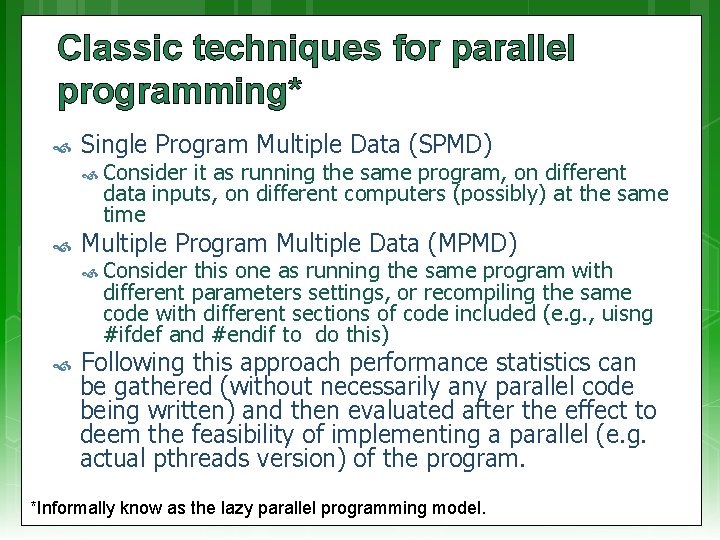 Classic techniques for parallel programming*

Single Program Multiple Data (SPMD)

Consider it as running the same program, on different data inputs, on different computers (possibly) at the same time

Multiple Program Multiple Data (MPMD)

Consider this one as running the same program with different parameters settings, or recompiling the same code with different sections of code included (e.g., uisng #ifdef and #endif to do this)

Following this approach performance statistics can be gathered (without necessarily any parallel code being written) and then evaluated after the effect to deem the feasibility of implementing a parallel (e.g. actual pthreads version) of the program.

*Informally know as the lazy parallel programming model.